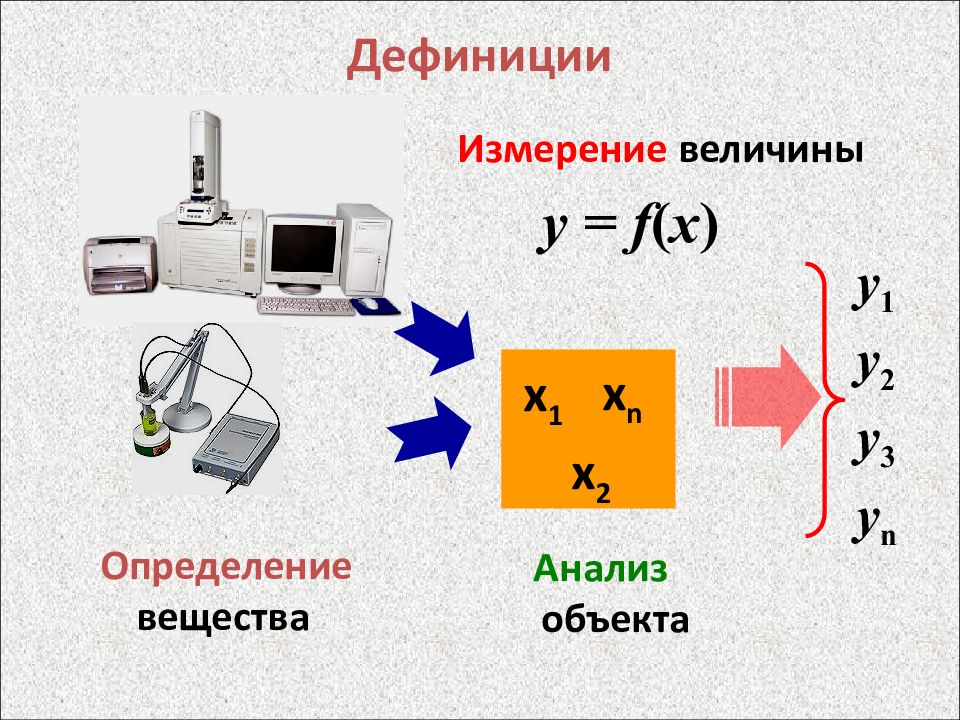 Дефиниции

Измерение величины

$y = f(x)$

$x_1$ $x_n$

$x_2$

$y_1$
$y_2$
$y_3$
$y_n$

Определение вещества

Анализ объекта